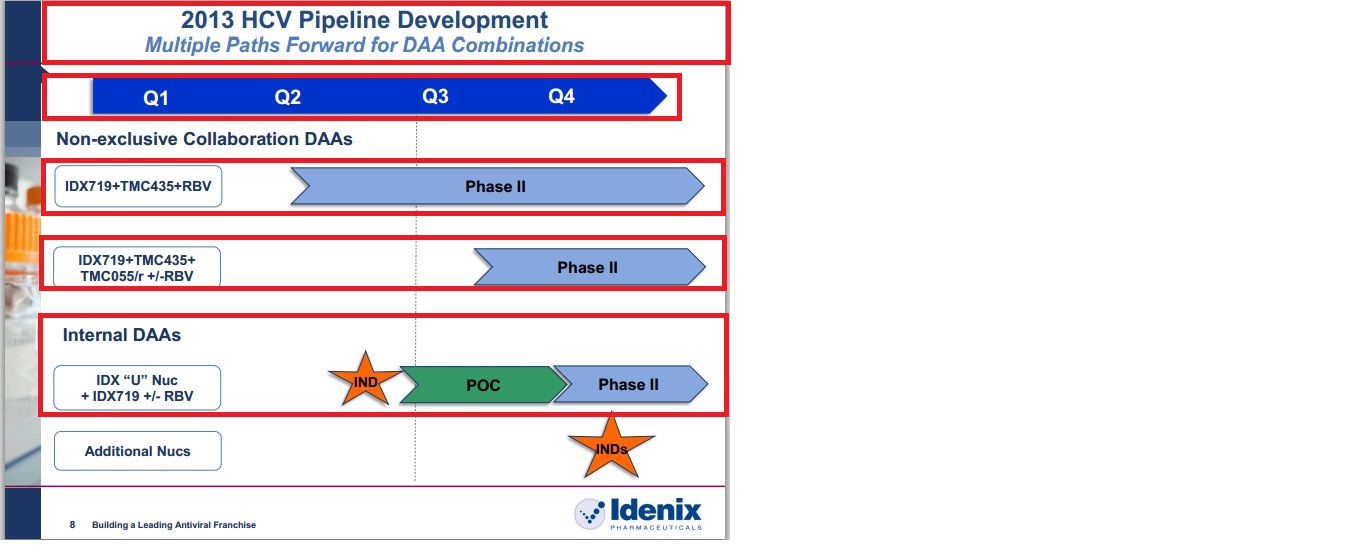 2013 HCV Pipeline Development
Multiple Paths Forward for DAA Combinations

Q1 Q2 Q3 Q4

Non-exclusive Collaboration DAAs

IDX719+TMC435+RBV

Phase II

IDX719+TMC435+ TMC055/r +/-RBV

Phase II

Internal DAAs

IDX “U” Nuc + IDX719 +/- RBV

IND

POC

Phase II

Additional Nucs

INDs

8 Building a Leading Antiviral Franchise

Idenix PHARMACEUTICALS